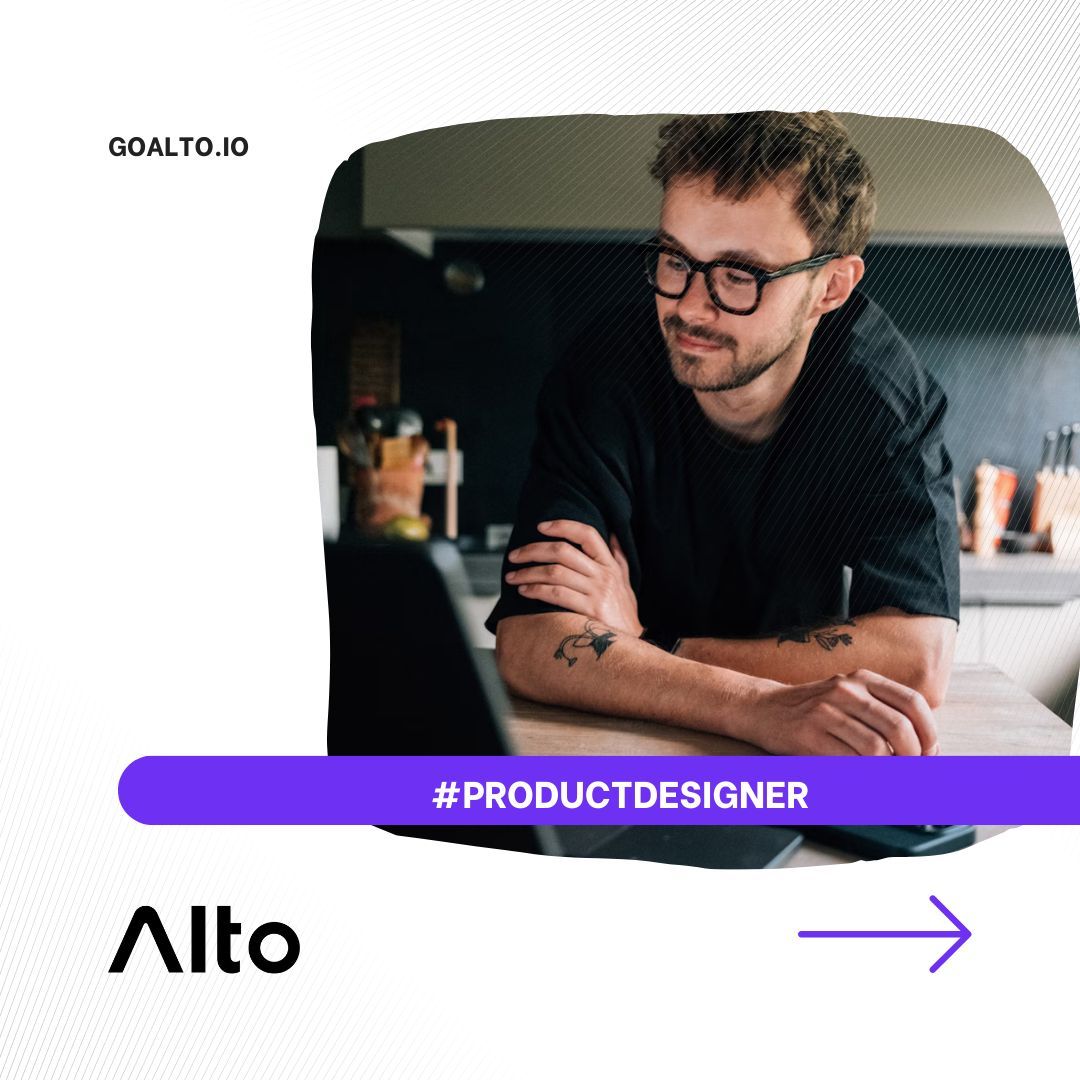 GOALTO.IO

#PRODUCTDESIGNER

Alto